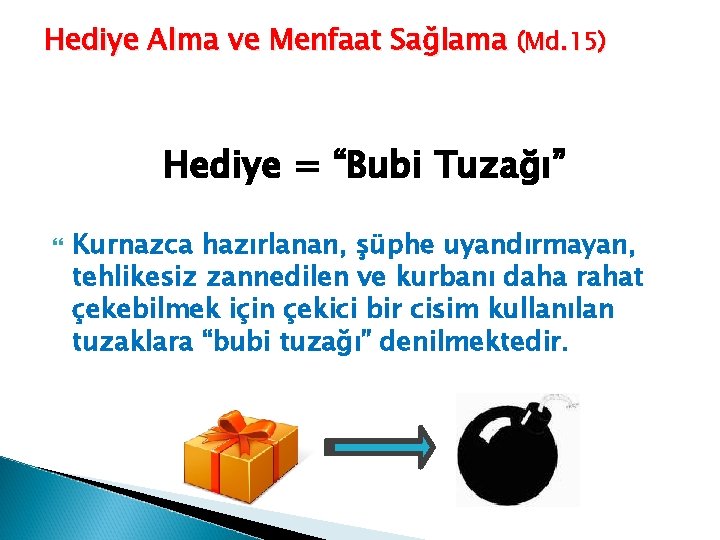 Hediye Alma ve Menfaat Sağlama (Md.15)

Hediye = “Bubi Tuzağı”

Kurnazca hazırlanan, şüphe uyandırmayan, tehlikesiz zannedilen ve kurbanı daha rahat çekebilmek için çekici bir cisim kullanılan tuzaklara “bubi tuzağı” denilmektedir.